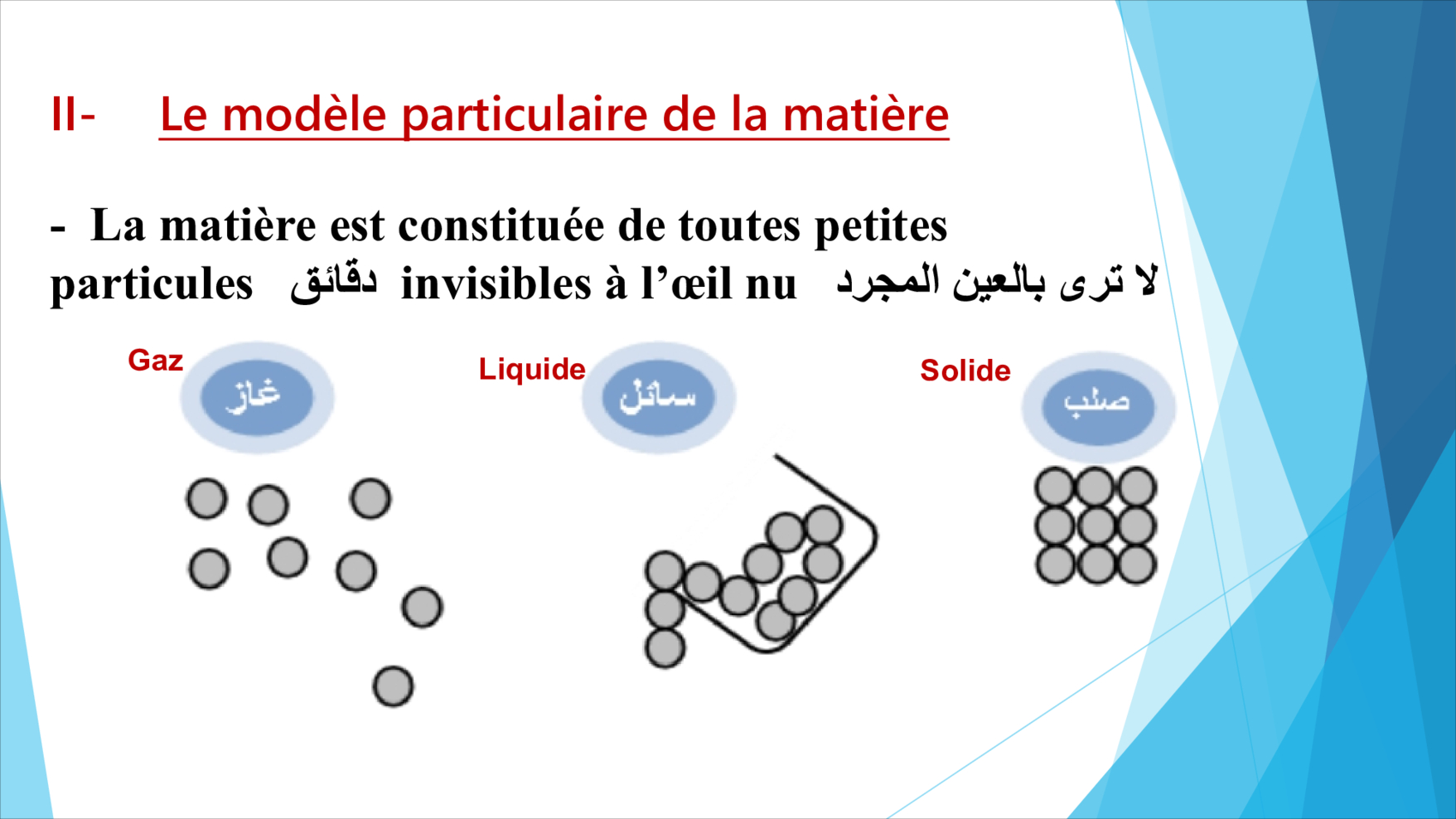 II- Le modèle particulaire de la matière

- La matière est constituée de toutes petites particules دقائق invisibles à l’œil nu لا ترى بالعين المجرد

Gaz
غاز

Liquide
سائل

Solide
صلب